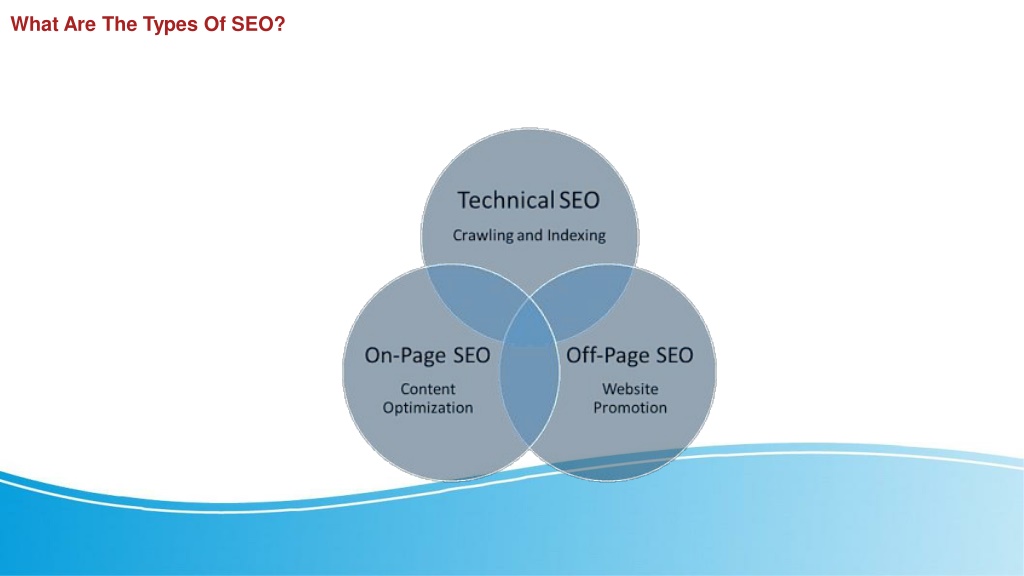 What Are The Types Of SEO?

Technical SEO
Crawling and Indexing

On-Page SEO
Content Optimization

Off-Page SEO
Website Promotion